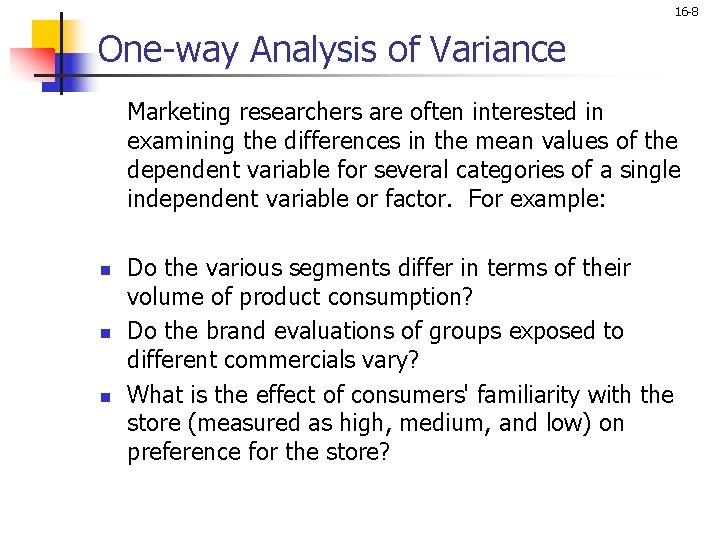 16-8

One-way Analysis of Variance

Marketing researchers are often interested in examining the differences in the mean values of the dependent variable for several categories of a single independent variable or factor. For example:

- Do the various segments differ in terms of their volume of product consumption?
- Do the brand evaluations of groups exposed to different commercials vary?
- What is the effect of consumers' familiarity with the store (measured as high, medium, and low) on preference for the store?